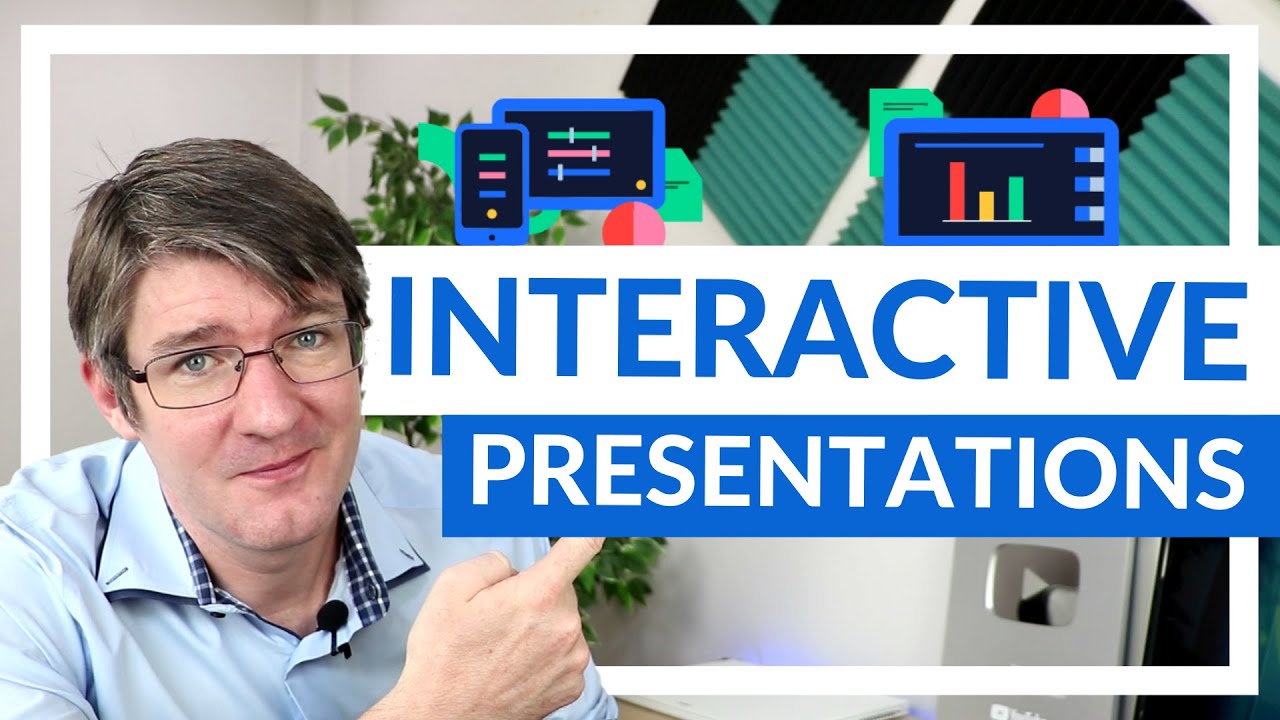 INTERACTIVE
PRESENTATIONS